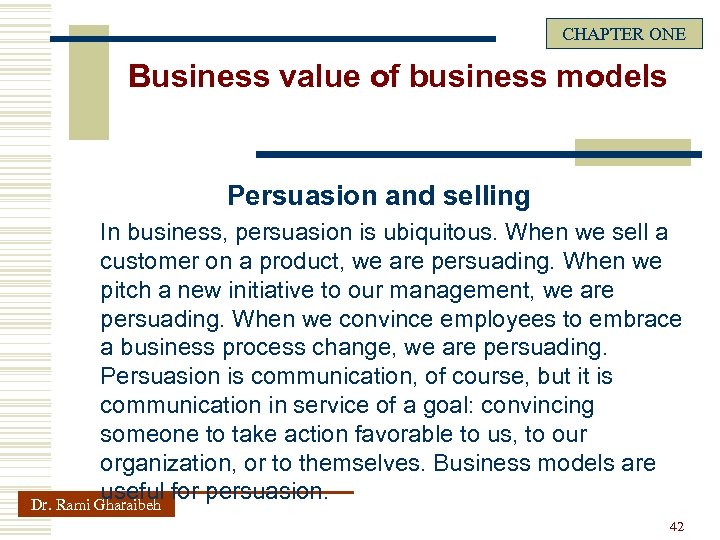 CHAPTER ONE

Business value of business models

Persuasion and selling

In business, persuasion is ubiquitous. When we sell a customer on a product, we are persuading. When we pitch a new initiative to our management, we are persuading. When we convince employees to embrace a business process change, we are persuading. Persuasion is communication, of course, but it is communication in service of a goal: convincing someone to take action favorable to us, to our organization, or to themselves. Business models are useful for persuasion.

Dr. Rami Gharaibeh

42